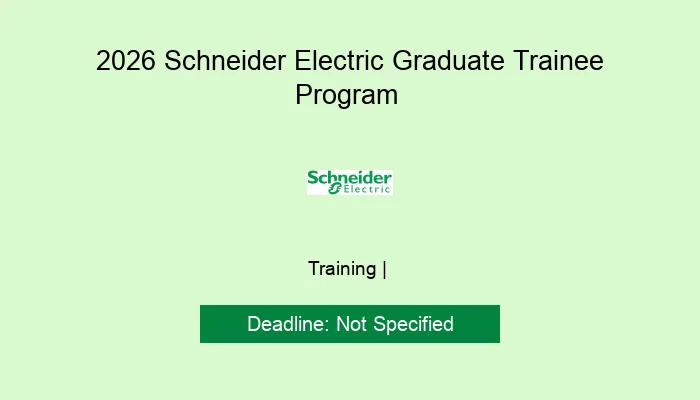 2026 Schneider Electric Graduate Trainee Program

Schneider Electric

Training |

Deadline: Not Specified